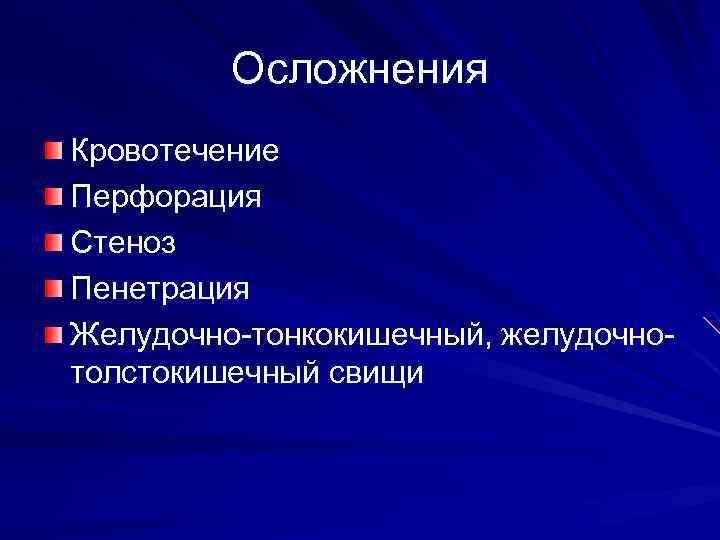 Осложнения

Кровотечение
Перфорация
Стеноз
Пенетрация
Желудочно-тонкокишечный, желудочно-толстокишечный свищи